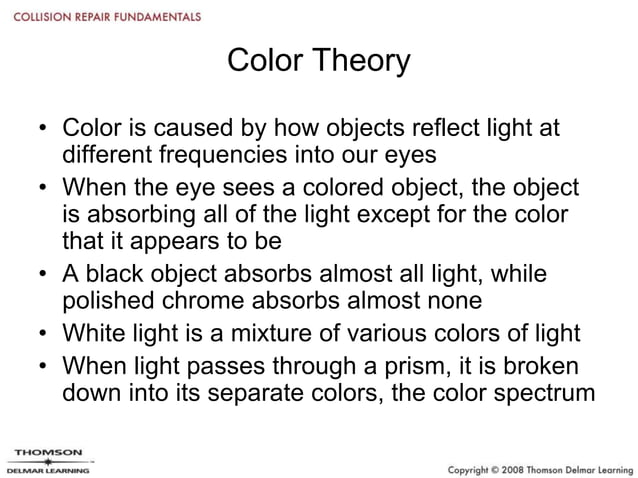 COLLISION REPAIR FUNDAMENTALS

Color Theory

• Color is caused by how objects reflect light at different frequencies into our eyes
• When the eye sees a colored object, the object is absorbing all of the light except for the color that it appears to be
• A black object absorbs almost all light, while polished chrome absorbs almost none
• White light is a mixture of various colors of light
• When light passes through a prism, it is broken down into its separate colors, the color spectrum

THOMSON
DELMAR LEARNING

Copyright © 2008 Thomson Delmar Learning